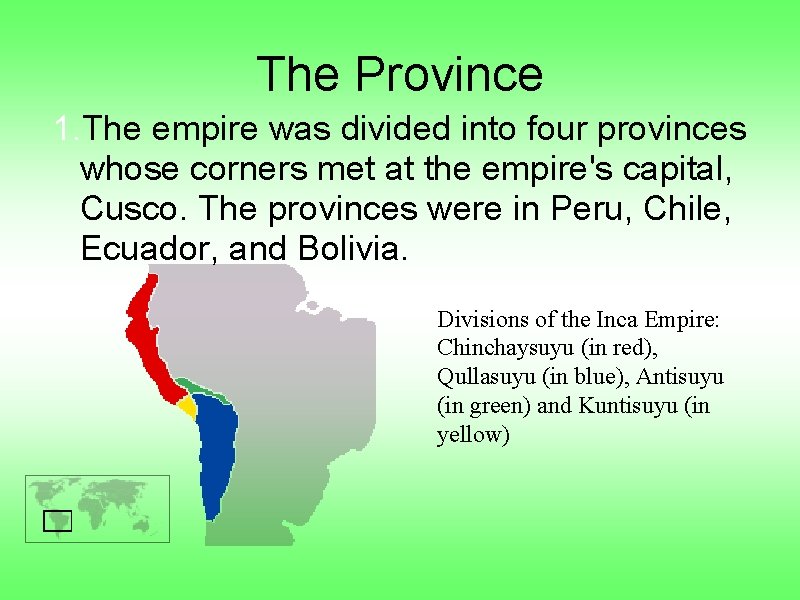 The Province

1. The empire was divided into four provinces whose corners met at the empire's capital, Cusco. The provinces were in Peru, Chile, Ecuador, and Bolivia.

Divisions of the Inca Empire: Chinchaysuyu (in red), Qullasuyu (in blue), Antisuyu (in green) and Kuntisuyu (in yellow)